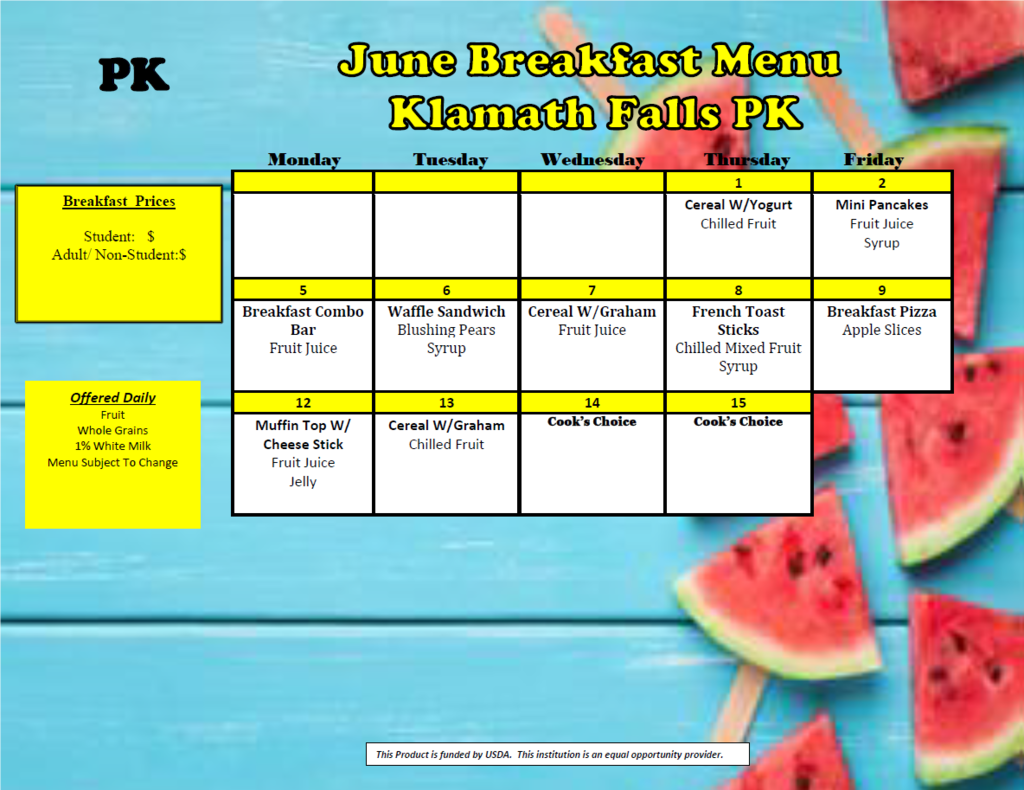 PK

June Breakfast Menu
Klamath Falls PK

Breakfast Prices

Student: $
Adult/ Non-Student:$

Offered Daily
Fruit
Whole Grains
1% White Milk
Menu Subject To Change

| Monday | Tuesday | Wednesday | Thursday | Friday |
|---|---|---|---|---|
| | | | 1 | 2 |
| | | | Cereal W/Yogurt Chilled Fruit | Mini Pancakes Fruit Juice Syrup |
| 5 | 6 | 7 | 8 | 9 |
| Breakfast Combo Bar Fruit Juice | Waffle Sandwich Blushing Pears Syrup | Cereal W/Graham Fruit Juice | French Toast Sticks Chilled Mixed Fruit Syrup | Breakfast Pizza Apple Slices |
| 12 | 13 | 14 | 15 | |
| Muffin Top W/ Cheese Stick Fruit Juice Jelly | Cereal W/Graham Chilled Fruit | Cook's Choice | Cook's Choice | |

This Product is funded by USDA. This institution is an equal opportunity provider.